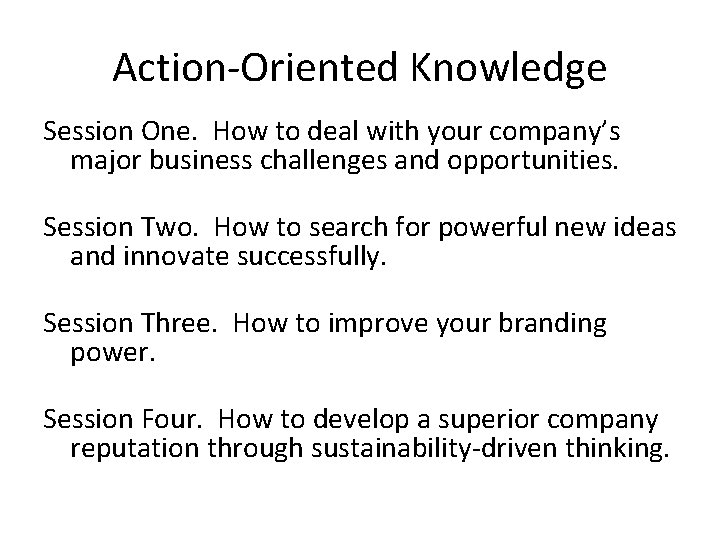 Action-Oriented Knowledge

Session One. How to deal with your company's major business challenges and opportunities.

Session Two. How to search for powerful new ideas and innovate successfully.

Session Three. How to improve your branding power.

Session Four. How to develop a superior company reputation through sustainability-driven thinking.